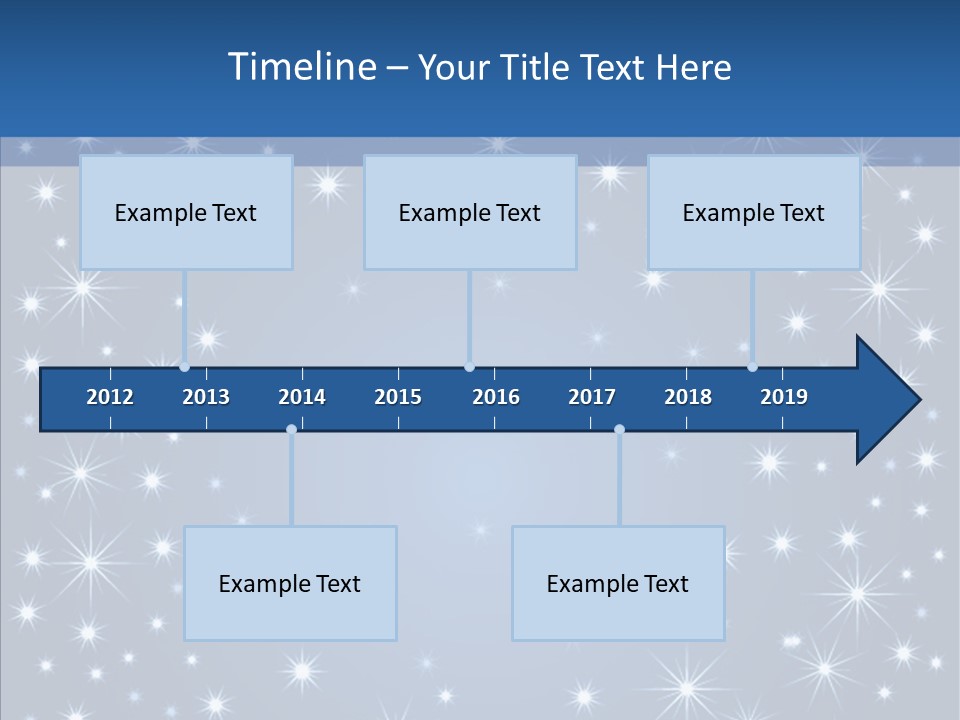 Timeline – Your Title Text Here

Example Text

Example Text

Example Text

2012 2013 2014 2015 2016 2017 2018 2019

Example Text

Example Text